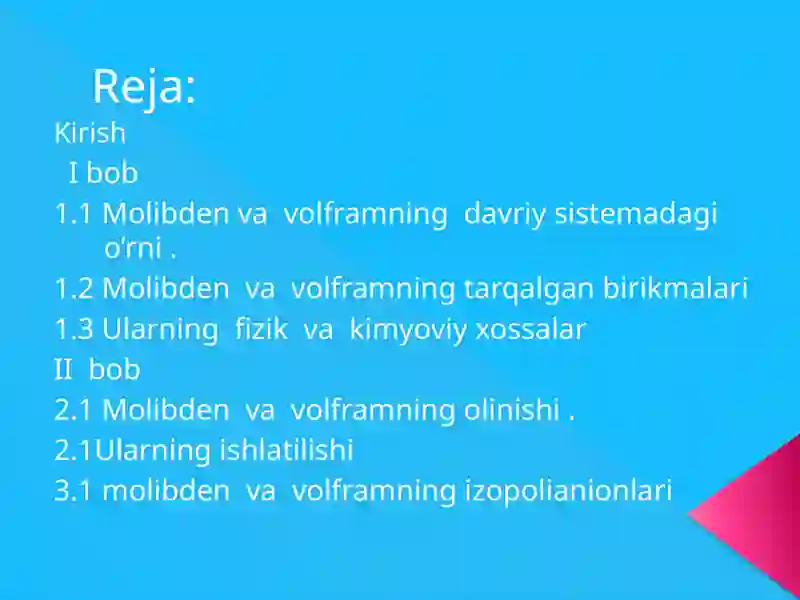 Reja:

Kirish

I bob

1.1 Molibden va volframning davriy sistemadagi o'rni .

1.2 Molibden va volframning tarqalgan birikmalari

1.3 Ularning fizik va kimyoviy xossalar

II bob

2.1 Molibden va volframning olinishi .

2.1Ularning ishlatilishi

3.1 molibden va volframning izopolianionlari